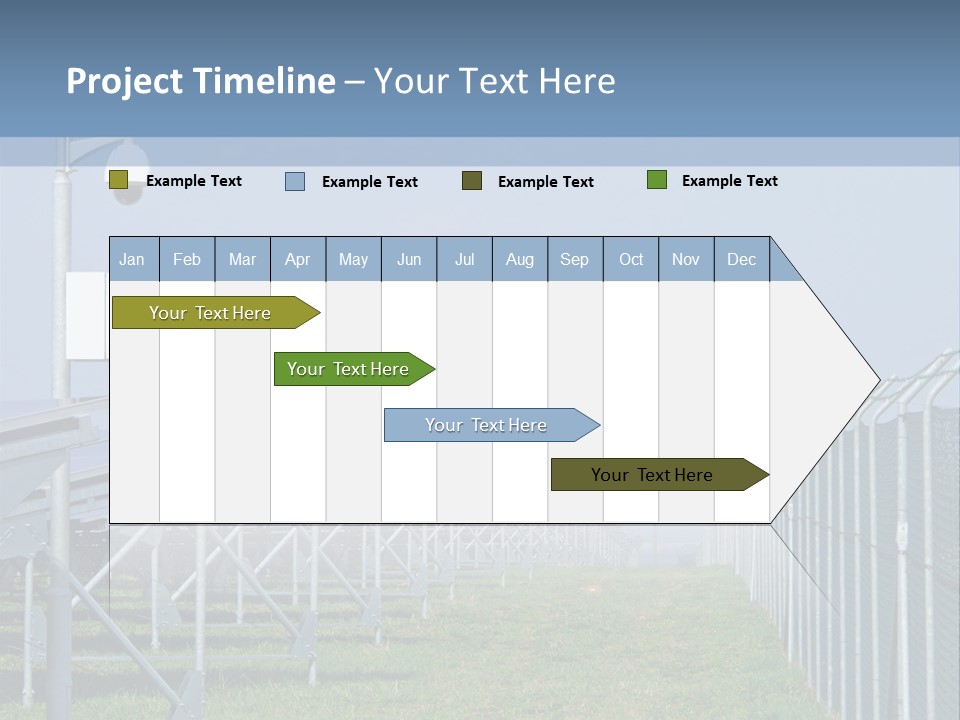 Project Timeline – Your Text Here

Example Text Example Text Example Text Example Text

| Jan | Feb | Mar | Apr | May | Jun | Jul | Aug | Sep | Oct | Nov | Dec |
|---|---|---|---|---|---|---|---|---|---|---|---|

Your Text Here

Your Text Here

Your Text Here

Your Text Here